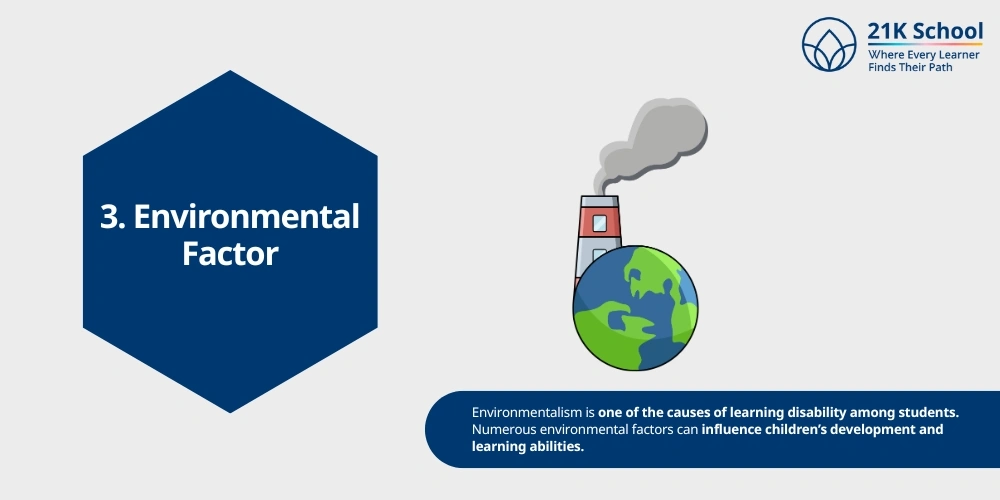 21K School
Where Every Learner
Finds Their Path

3. Environmental Factor

Environmentalism is one of the causes of learning disability among students. Numerous environmental factors can influence children's development and learning abilities.